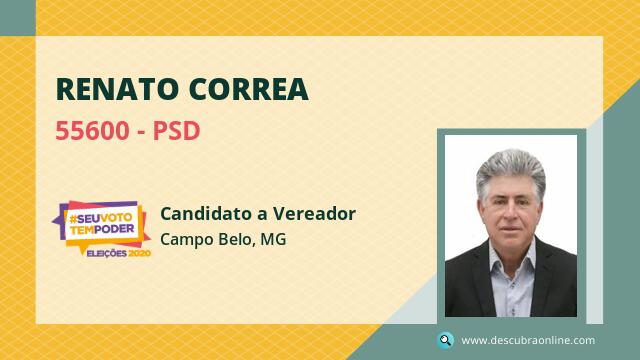 RENATO CORREA

55600 - PSD

#SEUVOTO TEMPODER
ELEIÇÕES 2020

Candidato a Vereador

Campo Belo, MG

www.descubraonline.com